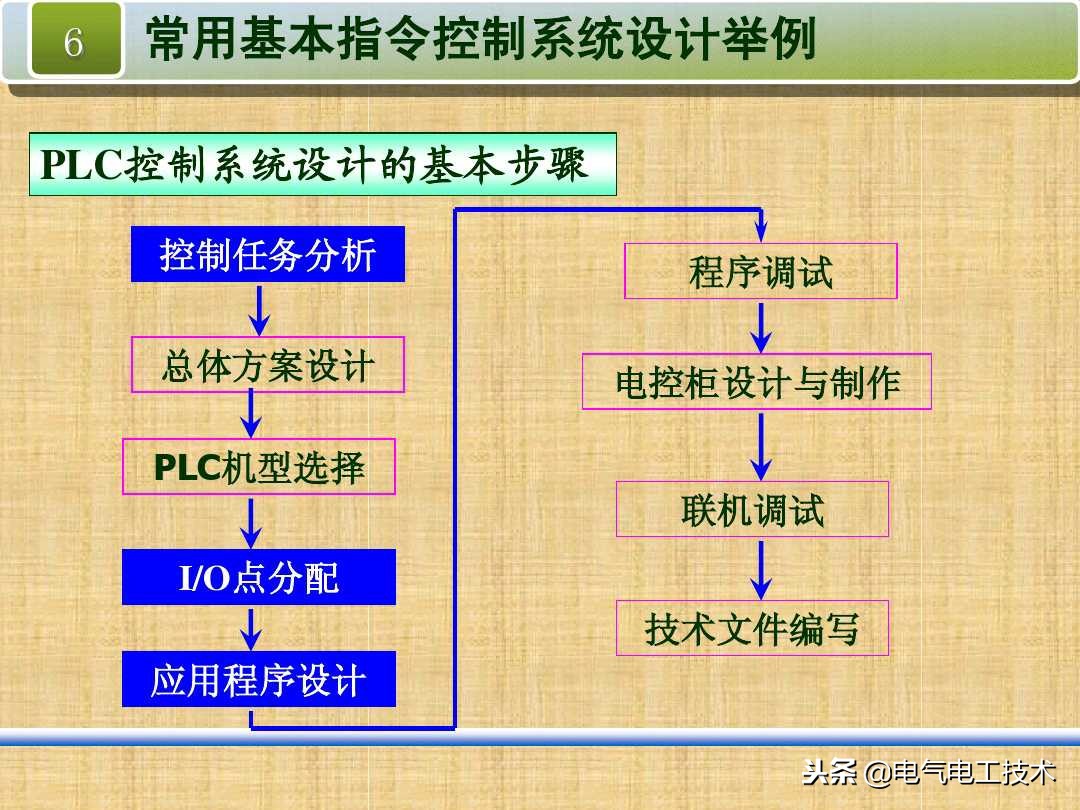 6

常用基本指令控制系统设计举例

PLC控制系统设计的基本步骤

控制任务分析

总体方案设计

PLC机型选择

I/O点分配

应用程序设计

程序调试

电控柜设计与制作

联机调试

技术文件编写

头条 @电气电工技术